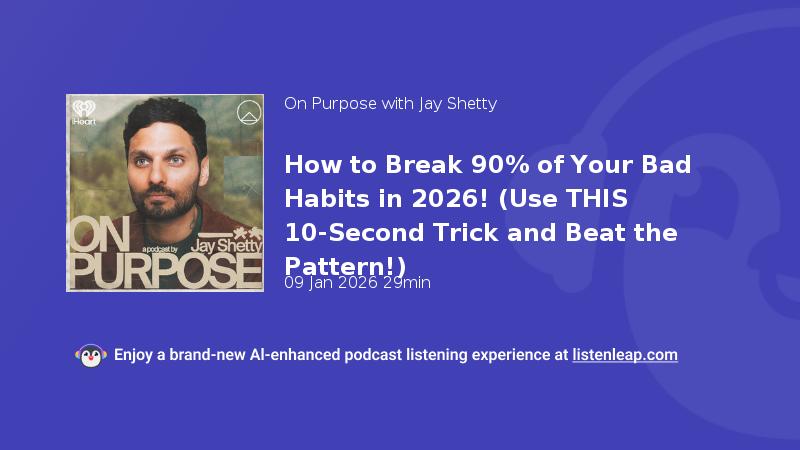 iHeart

ON PURPOSE

a podcast by Jay Shetty

On Purpose with Jay Shetty

How to Break 90% of Your Bad Habits in 2026! (Use THIS 10-Second Trick and Beat the Pattern!)

09 Jan 2026 29min

Enjoy a brand-new AI-enhanced podcast listening experience at listenleap.com